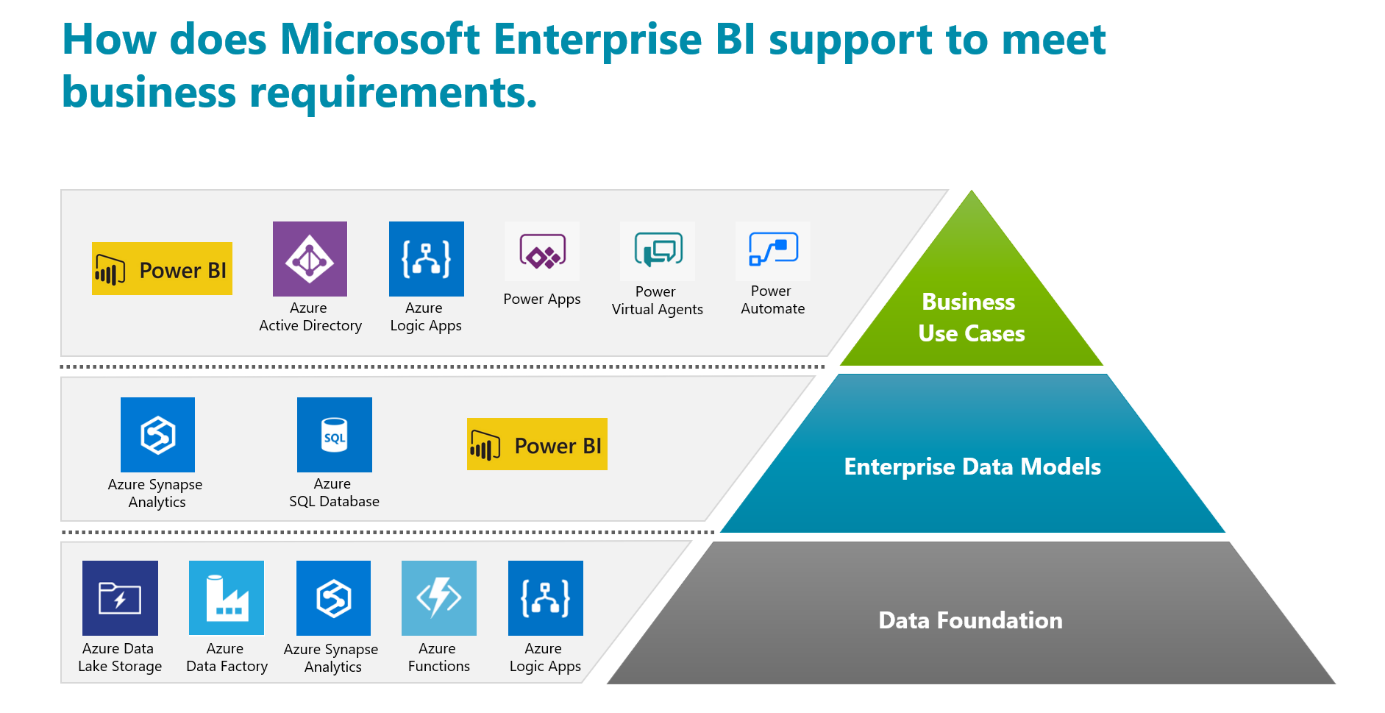 How does Microsoft Enterprise BI support to meet business requirements.

Power BI

Azure Active Directory

Azure Logic Apps

Power Apps

Power Virtual Agents

Power Automate

Business Use Cases

Azure Synapse Analytics

SQL

Azure SQL Database

Power BI

Enterprise Data Models

Azure Data Lake Storage

Azure Data Factory

Azure Synapse Analytics

Azure Functions

Azure Logic Apps

Data Foundation